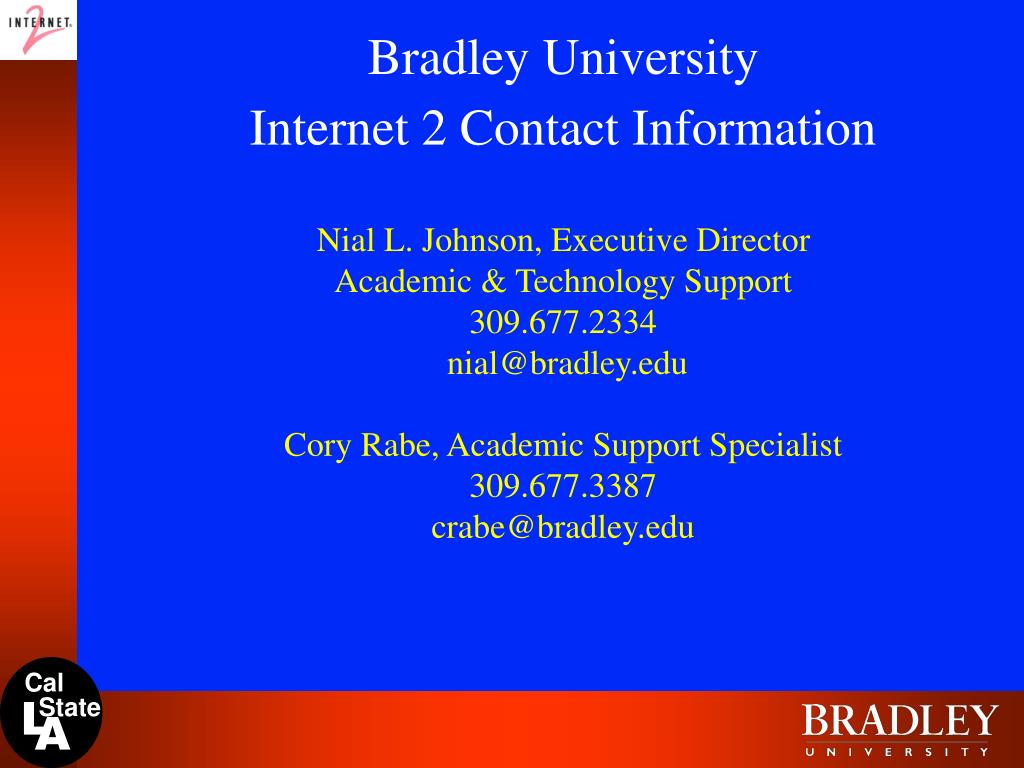 INTERNET 2

Bradley University
Internet 2 Contact Information

Nial L. Johnson, Executive Director
Academic & Technology Support
309.677.2334
nial@bradley.edu

Cory Rabe, Academic Support Specialist
309.677.3387
crabe@bradley.edu

Cal State LA

BRADLEY
UNIVERSITY